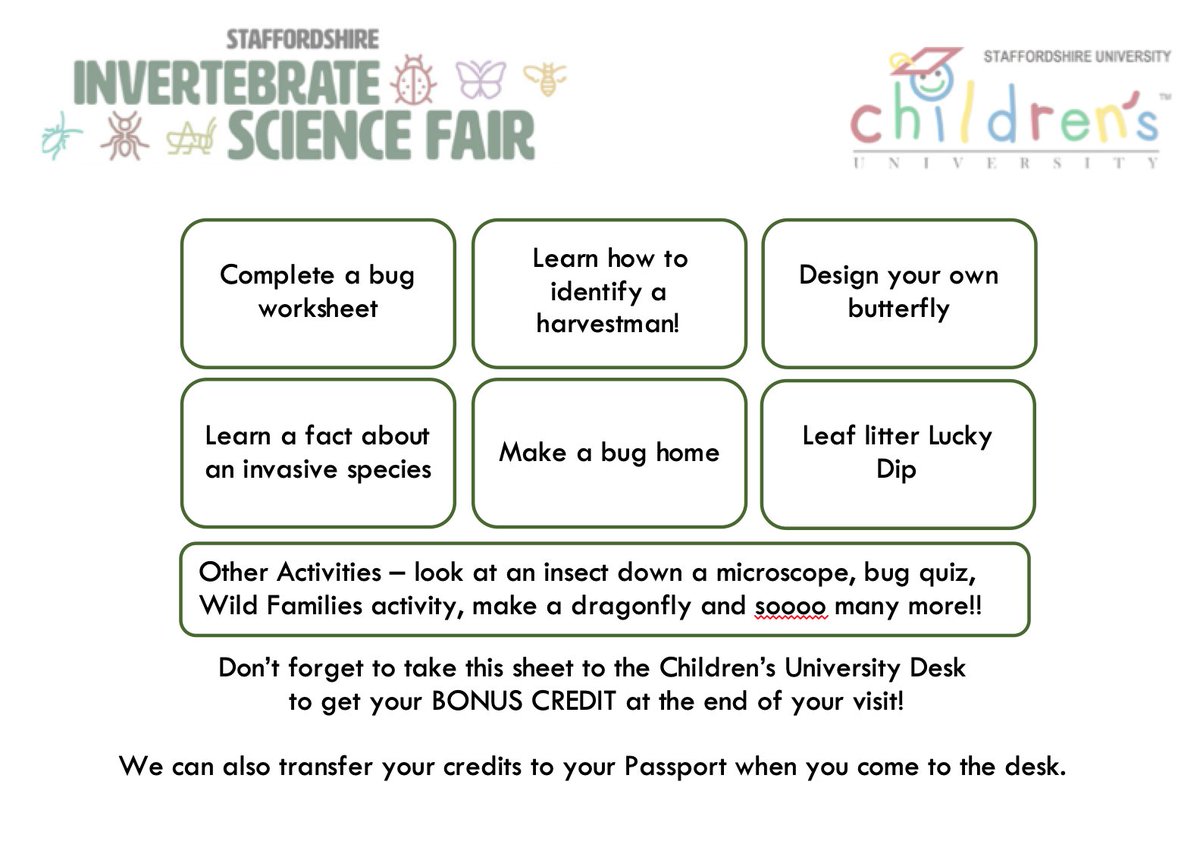 STAFFORDSHIRE
INVERTEBRATE
SCIENCE FAIR

STAFFORDSHIRE UNIVERSITY
children's™
UNIVERSITY

Complete a bug worksheet

Learn how to identify a harvestman!

Design your own butterfly

Learn a fact about an invasive species

Make a bug home

Leaf litter Lucky Dip

Other Activities – look at an insect down a microscope, bug quiz, Wild Families activity, make a dragonfly and soooo many more!!

Don't forget to take this sheet to the Children's University Desk to get your BONUS CREDIT at the end of your visit!

We can also transfer your credits to your Passport when you come to the desk.